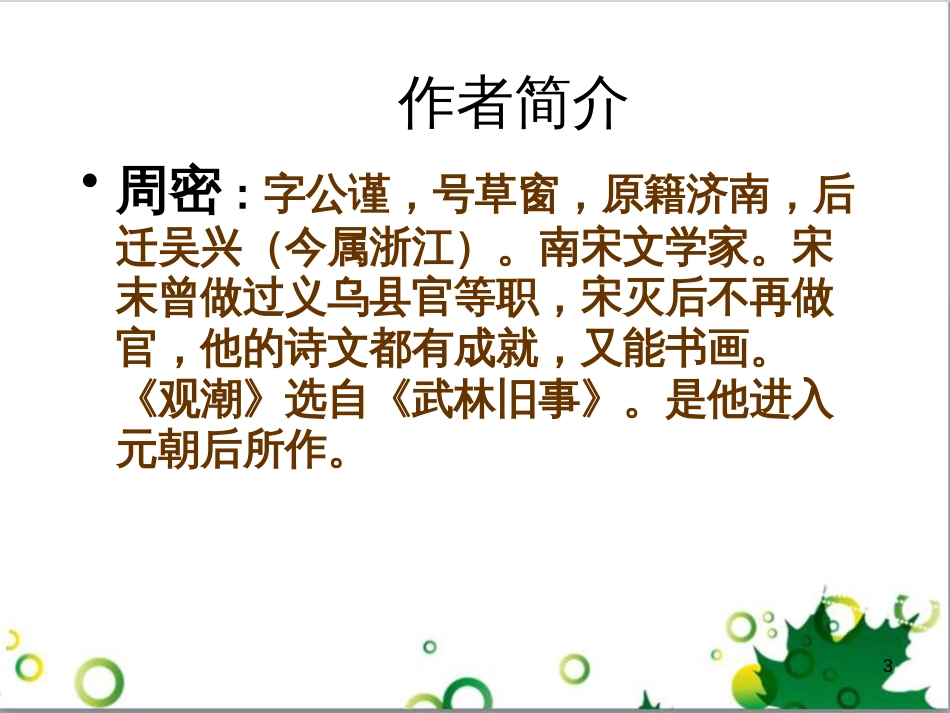 作者简介

• 周密：字公谨，号草窗，原籍济南，后迁吴兴（今属浙江）。南宋文学家。宋末曾做过义乌县官等职，宋灭后不再做官，他的诗文都有成就，又能书画。《观潮》选自《武林旧事》。是他进入元朝后所作。

3